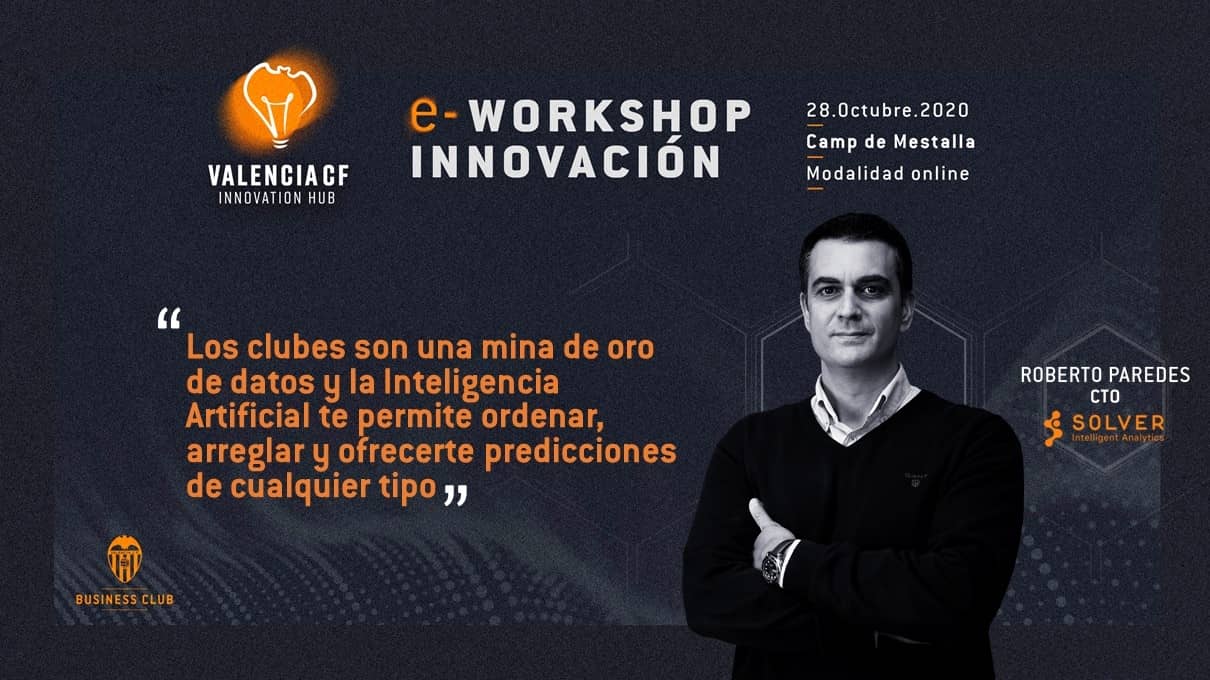 VALENCIA CF
INNOVATION HUB

e-WORKSHOP
INNOVACIÓN

28.Octubre.2020
Camp de Mestalla
Modalidad online

“Los clubes son una mina de oro de datos y la Inteligencia Artificial te permite ordenar, arreglar y ofrecerte predicciones de cualquier tipo”

ROBERTO PAREDES
CTO
SOLVER
Intelligent Analytics

BUSINESS CLUB